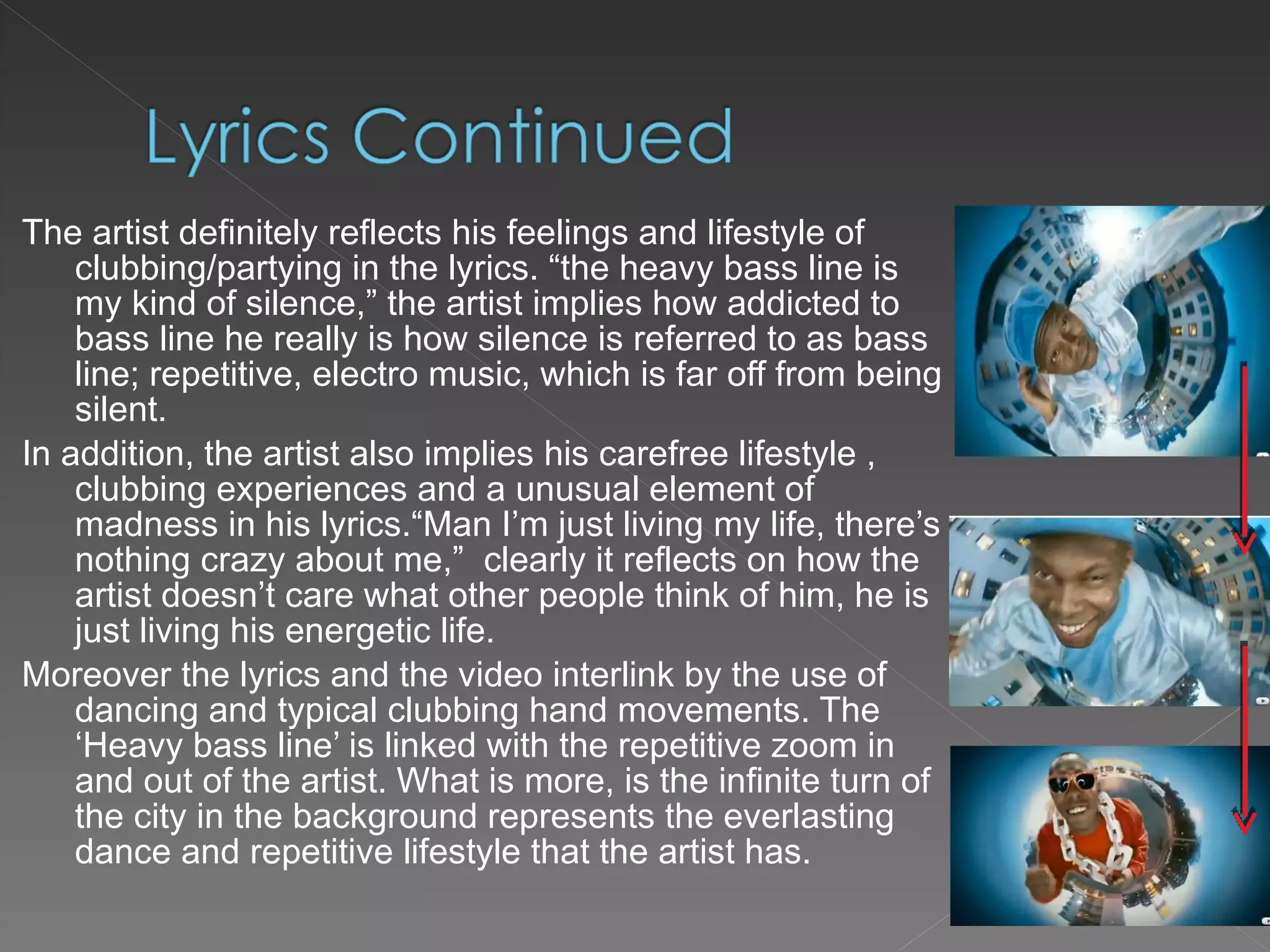 Lyrics Continued

The artist definitely reflects his feelings and lifestyle of clubbing/partying in the lyrics. “the heavy bass line is my kind of silence,” the artist implies how addicted to bass line he really is how silence is referred to as bass line; repetitive, electro music, which is far off from being silent.

In addition, the artist also implies his carefree lifestyle , clubbing experiences and a unusual element of madness in his lyrics.“Man I’m just living my life, there’s nothing crazy about me,” clearly it reflects on how the artist doesn’t care what other people think of him, he is just living his energetic life.

Moreover the lyrics and the video interlink by the use of dancing and typical clubbing hand movements. The ‘Heavy bass line’ is linked with the repetitive zoom in and out of the artist. What is more, is the infinite turn of the city in the background represents the everlasting dance and repetitive lifestyle that the artist has.